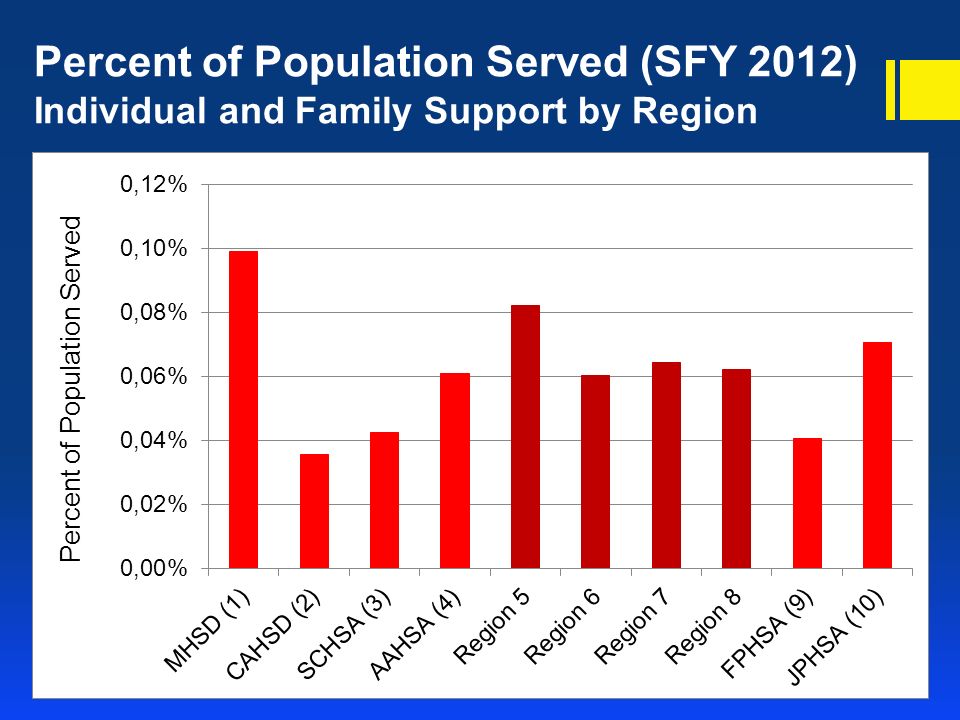 Percent of Population Served (SFY 2012)
Individual and Family Support by Region

Percent of Population Served

0,12%
0,10%
0,08%
0,06%
0,04%
0,02%
0,00%

MHSD (1)
CAHSD (2)
SCHSA (3)
AAHSA (4)
Region 5
Region 6
Region 7
Region 8
FPHSA (9)
JPHSA (10)